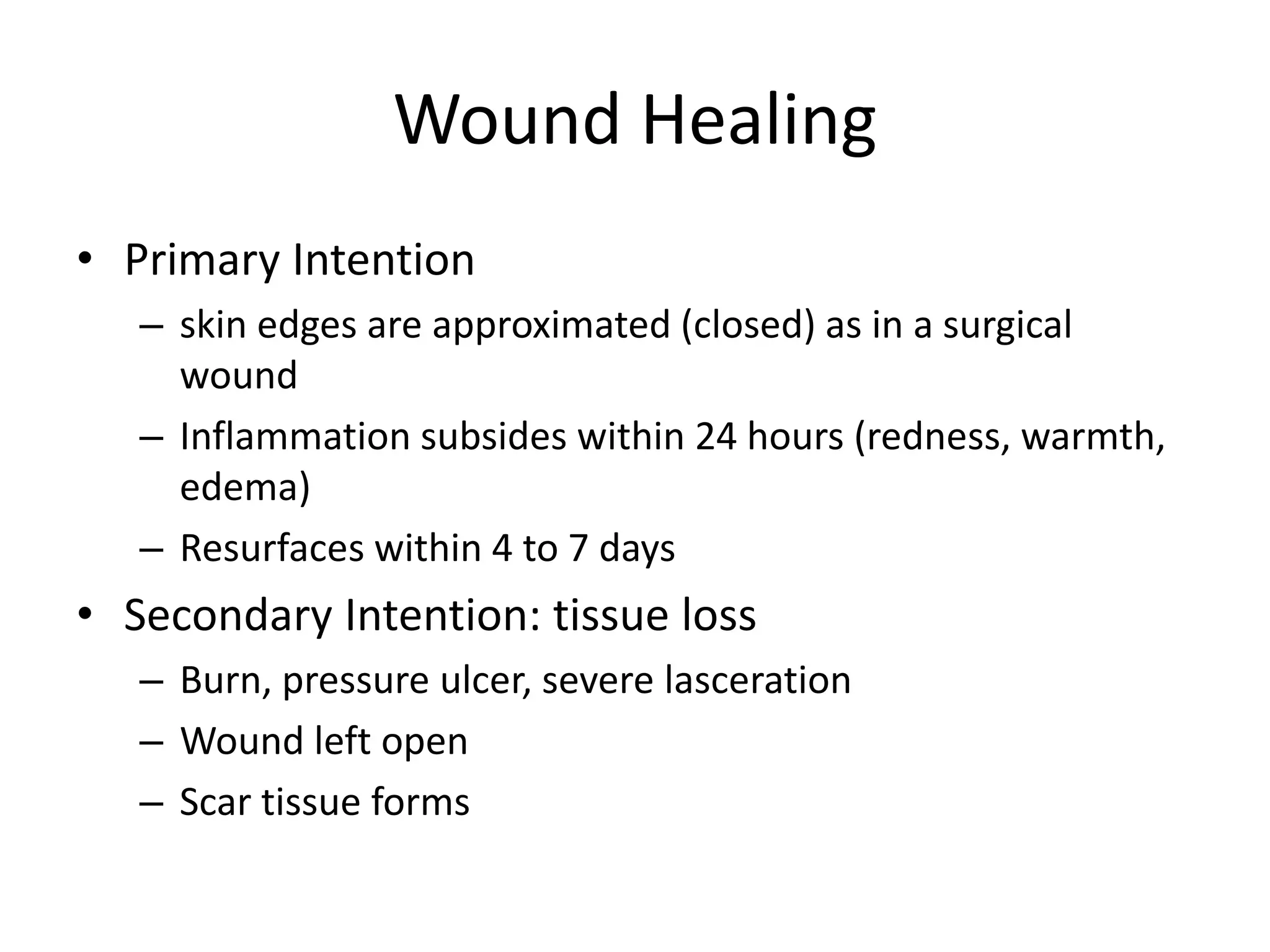 Wound Healing

• Primary Intention
– skin edges are approximated (closed) as in a surgical wound
– Inflammation subsides within 24 hours (redness, warmth, edema)
– Resurfaces within 4 to 7 days
• Secondary Intention: tissue loss
– Burn, pressure ulcer, severe lasceration
– Wound left open
– Scar tissue forms